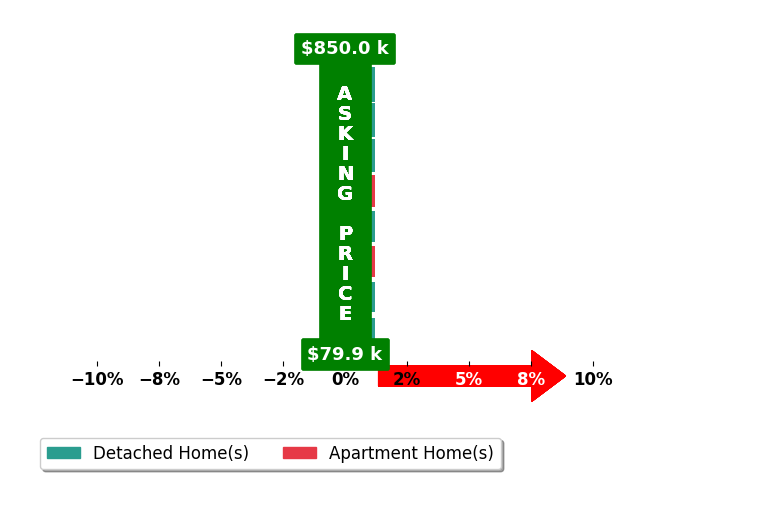 $850.0 k

ASKING PRICE

$79.9 k

−10% −8% −5% −2% 0% 2% 5% 8% 10%

Detached Home(s) Apartment Home(s)